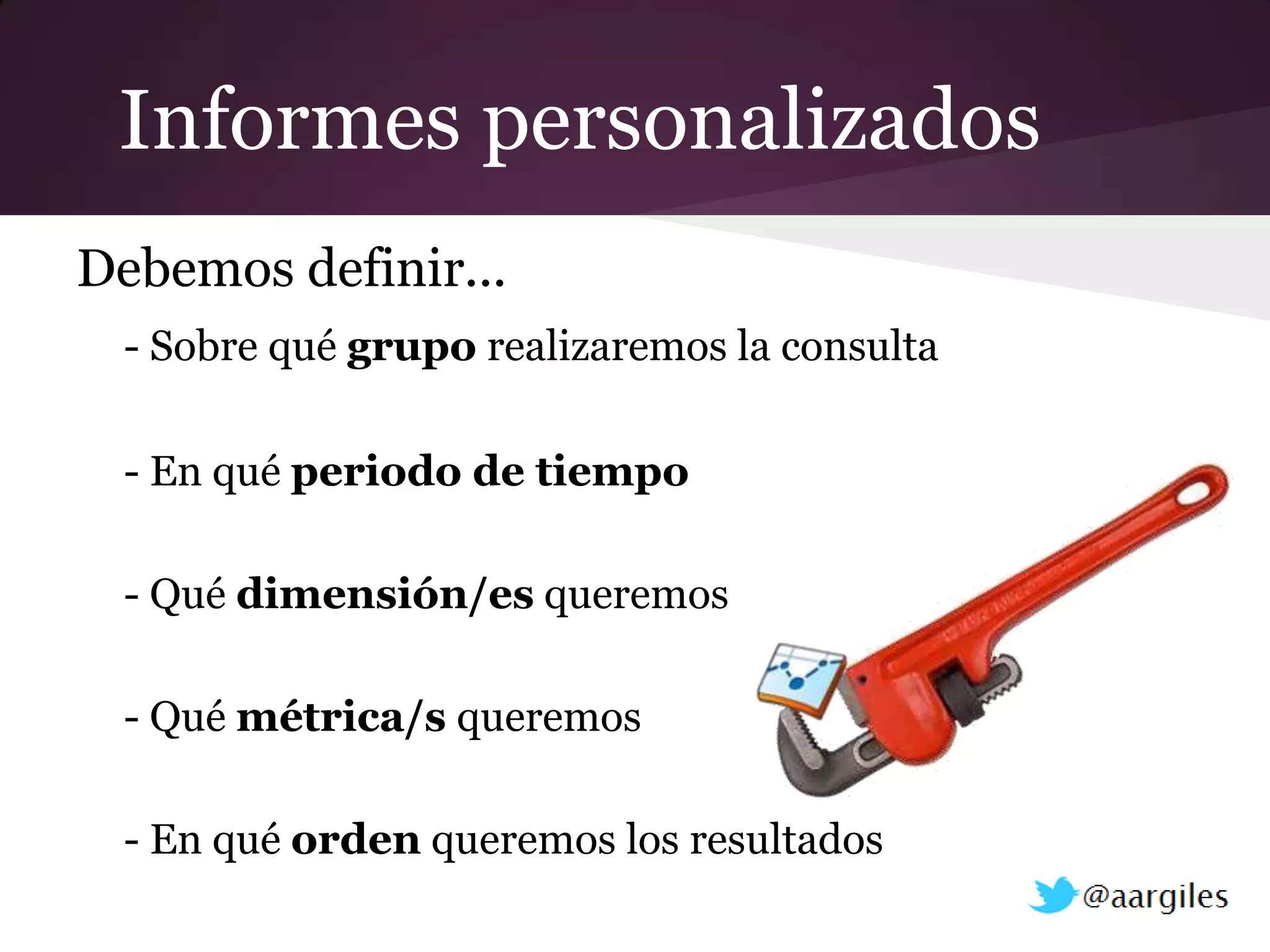 Informes personalizados

Debemos definir...

- Sobre qué grupo realizaremos la consulta

- En qué periodo de tiempo

- Qué dimensión/es queremos

- Qué métrica/s queremos

- En qué orden queremos los resultados

@aargiles